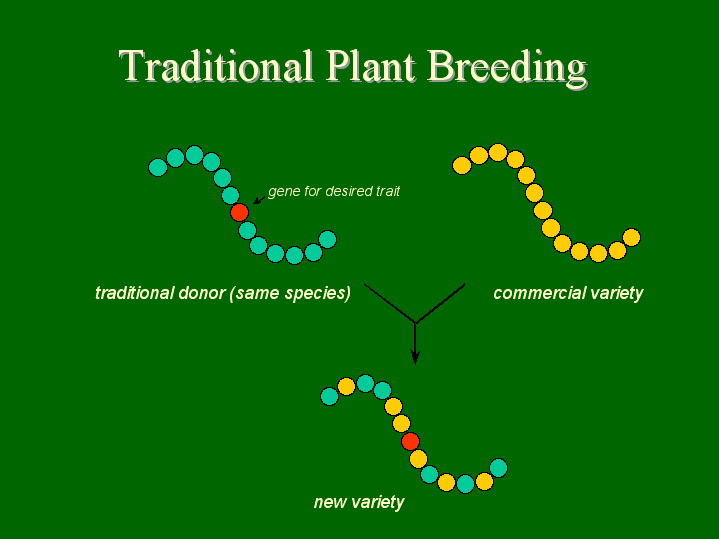 Traditional Plant Breeding

gene for desired trait

traditional donor (same species)

commercial variety

new variety